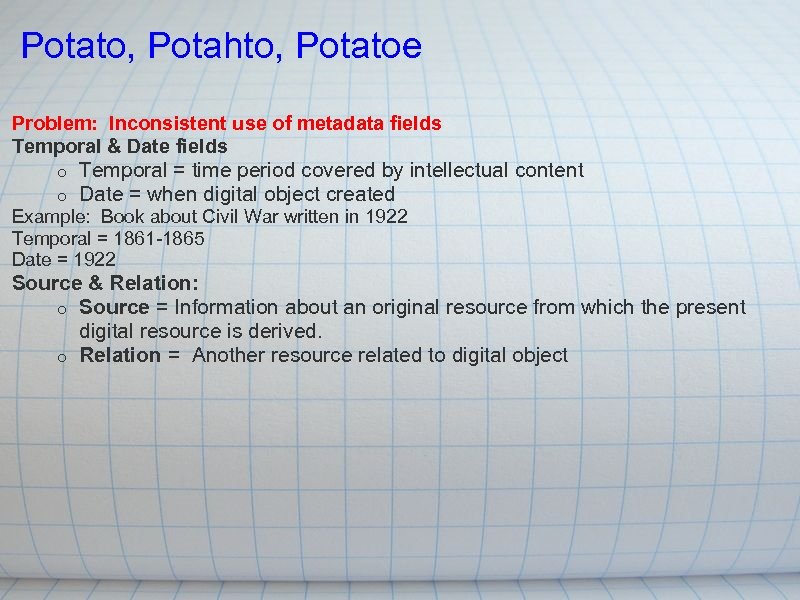 Potato, Potahto, Potatoe

Problem: Inconsistent use of metadata fields
Temporal & Date fields
o Temporal = time period covered by intellectual content
o Date = when digital object created
Example: Book about Civil War written in 1922
Temporal = 1861-1865
Date = 1922
Source & Relation:
o Source = Information about an original resource from which the present digital resource is derived.
o Relation = Another resource related to digital object